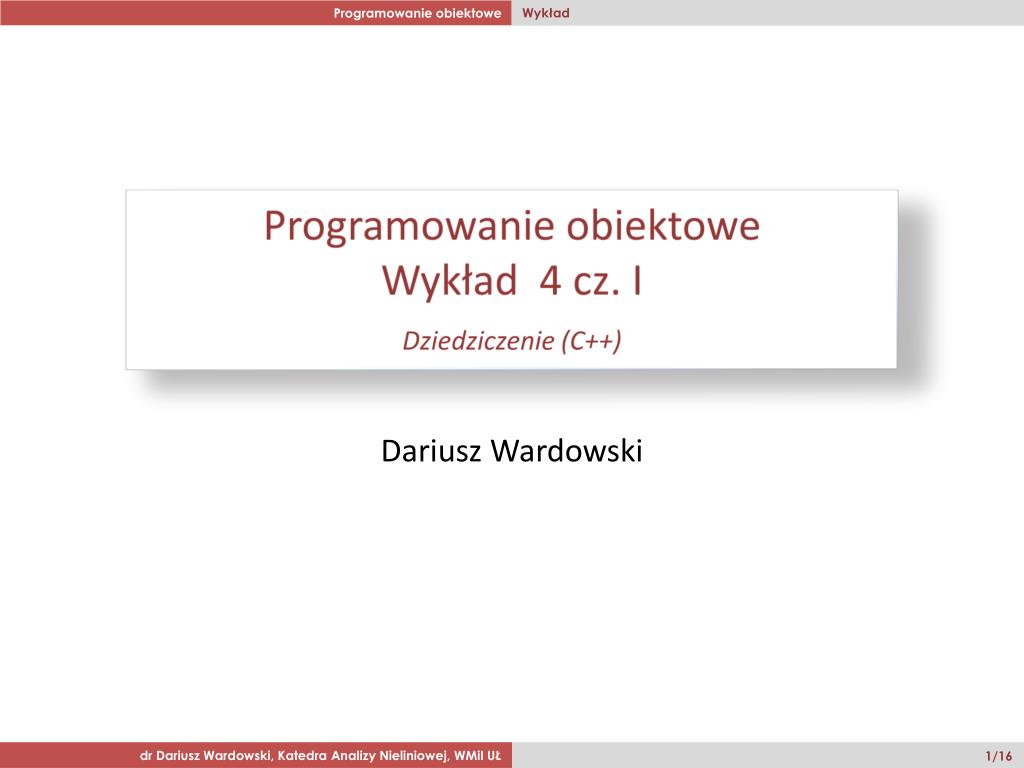 Programowanie obiektowe Wykład

Programowanie obiektowe
Wykład 4 cz. I

Dziedziczenie (C++)

Dariusz Wardowski

dr Dariusz Wardowski, Katedra Analizy Nieliniowej, WMiI UŁ

1/16